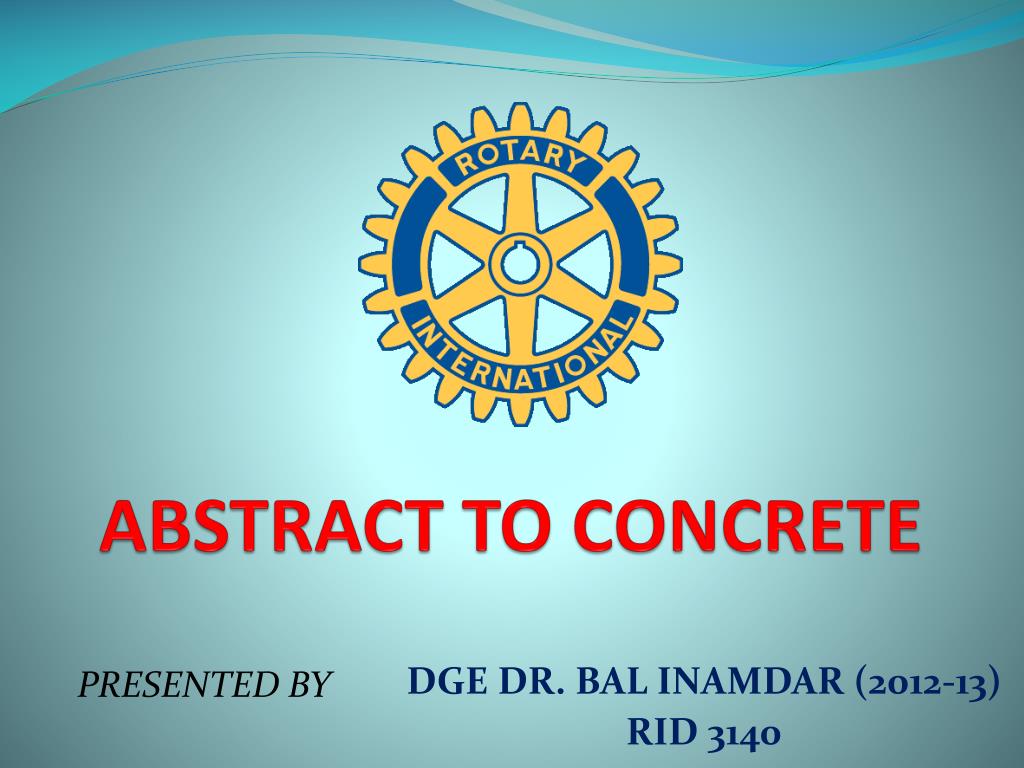 ROTARY INTERNATIONAL

ABSTRACT TO CONCRETE

PRESENTED BY

DGE DR. BAL INAMDAR (2012-13)
RID 3140